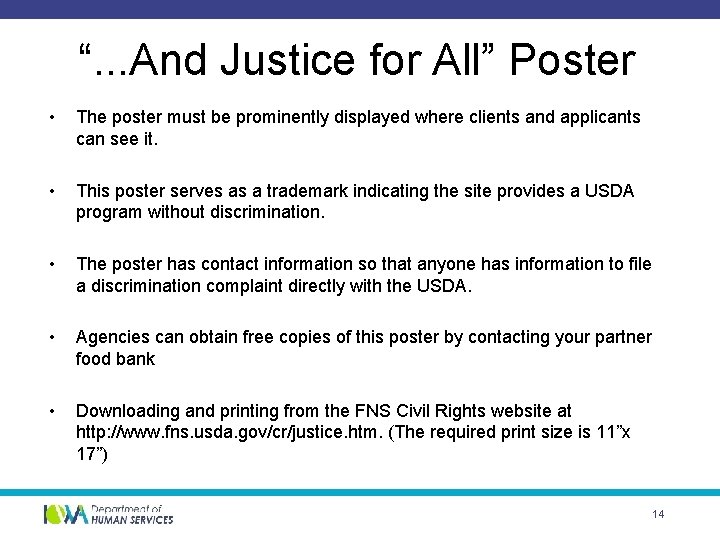 “...And Justice for All” Poster

• The poster must be prominently displayed where clients and applicants can see it.

• This poster serves as a trademark indicating the site provides a USDA program without discrimination.

• The poster has contact information so that anyone has information to file a discrimination complaint directly with the USDA.

• Agencies can obtain free copies of this poster by contacting your partner food bank

• Downloading and printing from the FNS Civil Rights website at http://www.fns.usda.gov/cr/justice.htm. (The required print size is 11”x 17”)

IOWA Department of HUMAN SERVICES

14